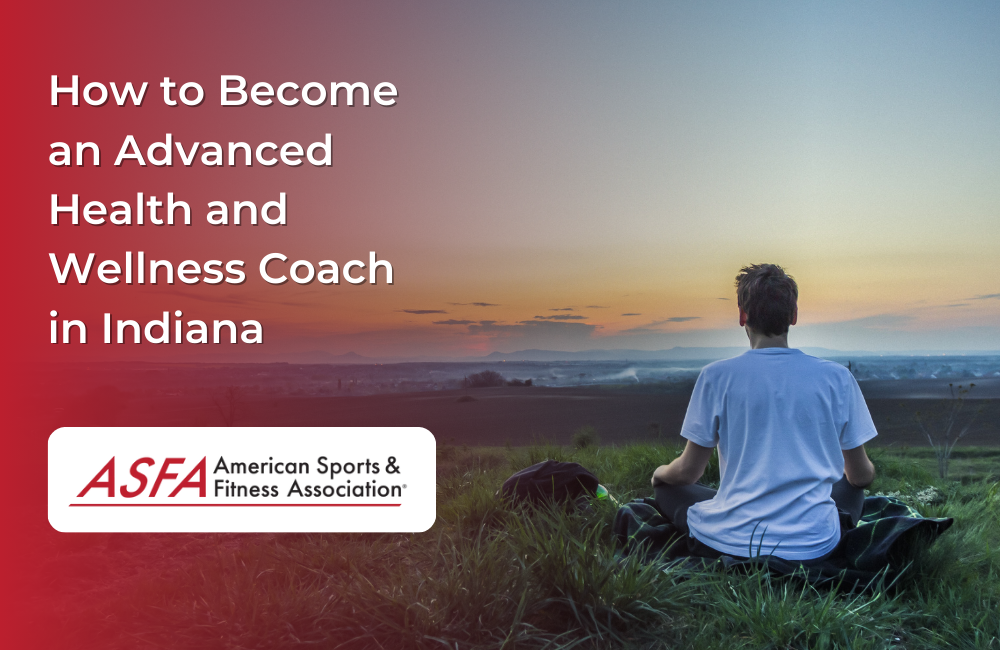 How to Become an Advanced Health and Wellness Coach in Indiana

ASFA American Sports & Fitness Association®